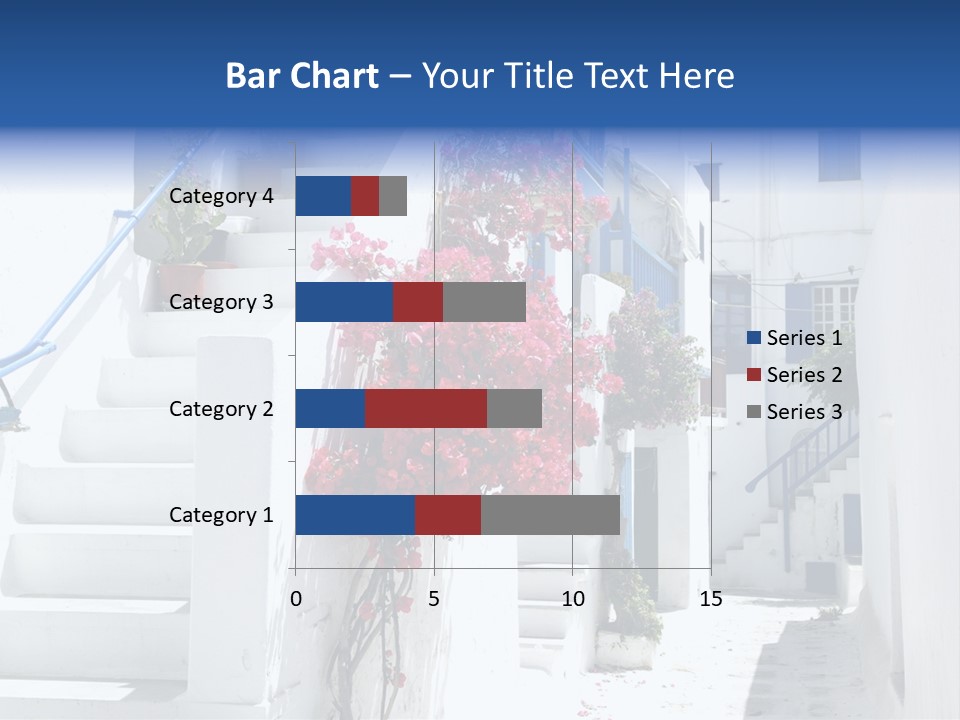 Bar Chart – Your Title Text Here

Category 4
Category 3
Category 2
Category 1

0
5
10
15

Series 1
Series 2
Series 3